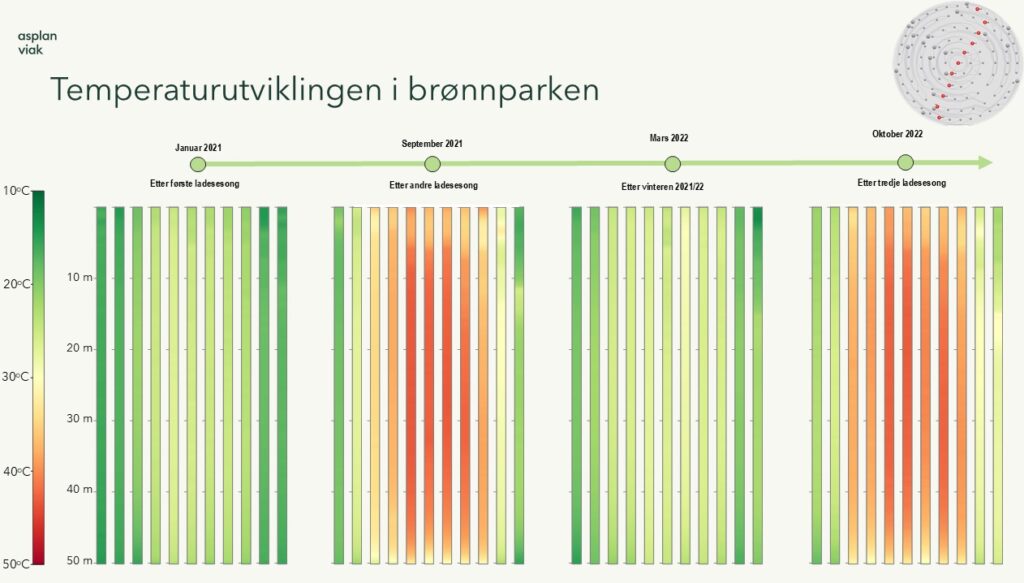 asplan viak

Temperaturutviklingen i brønnparken

Januar 2021
Etter første ladesesong

September 2021
Etter andre ladesesong

Mars 2022
Etter vinteren 2021/22

Oktober 2022
Etter tredje ladesesong

10°C
20°C
30°C
40°C
50°C

10 m
20 m
30 m
40 m
50 m